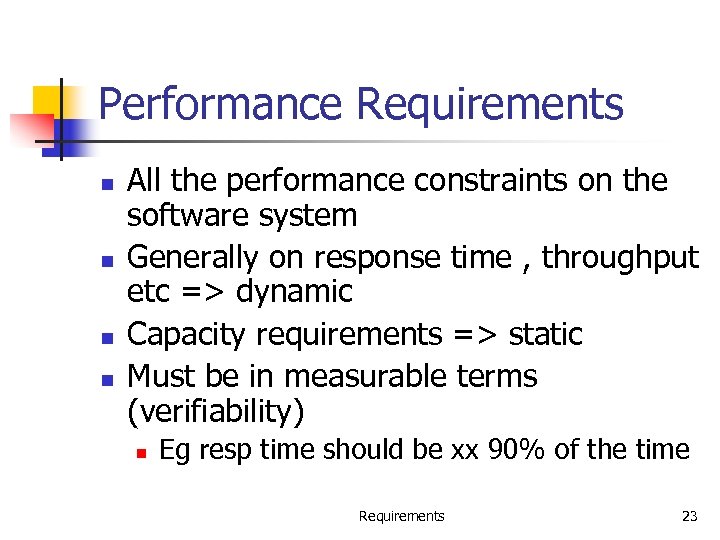 Performance Requirements

- All the performance constraints on the software system
- Generally on response time , throughput etc => dynamic
- Capacity requirements => static
- Must be in measurable terms (verifiability)
  - Eg resp time should be xx 90% of the time

Requirements

23